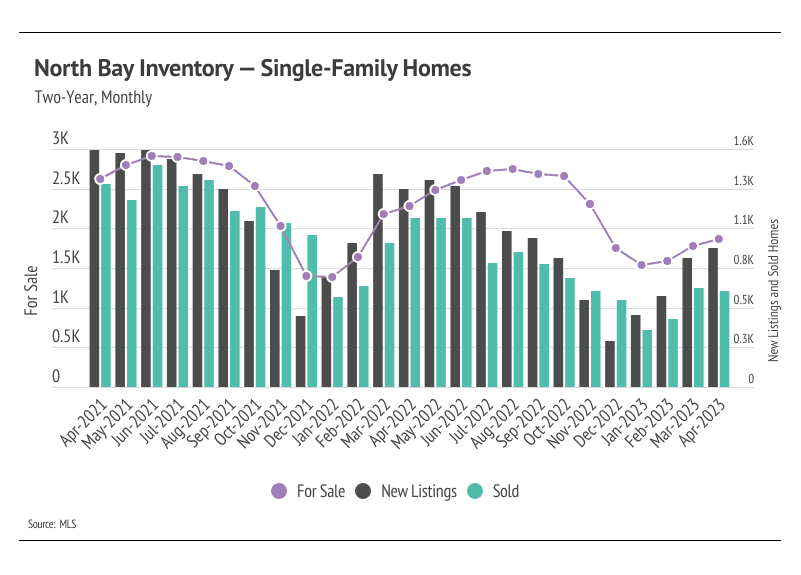 North Bay Inventory — Single-Family Homes
Two-Year, Monthly

For Sale
3K
2.5K
2K
1.5K
1K
0.5K
0

New Listings and Sold Homes
1.6K
1.3K
1.1K
0.8K
0.5K
0.3K
0

Apr-2021 May-2021 Jun-2021 Jul-2021 Aug-2021 Sep-2021 Oct-2021 Nov-2021 Dec-2021 Jan-2022 Feb-2022 Mar-2022 Apr-2022 May-2022 Jun-2022 Jul-2022 Aug-2022 Sep-2022 Oct-2022 Nov-2022 Dec-2022 Jan-2023 Feb-2023 Mar-2023 Apr-2023

For Sale New Listings Sold

Source: MLS